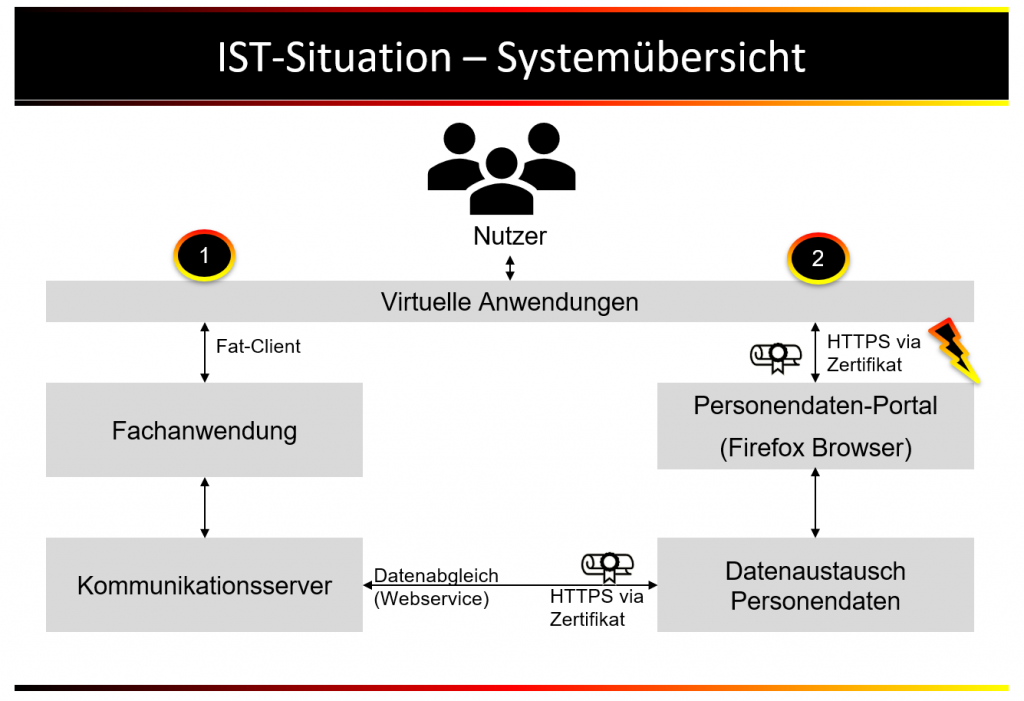 IST-Situation – Systemübersicht

Nutzer

1

2

Virtuelle Anwendungen

Fat-Client

HTTPS via Zertifikat

Fachanwendung

Personendaten-Portal
(Firefox Browser)

Kommunikationsserver

Datenabgleich (Webservice)

HTTPS via Zertifikat

Datenaustausch Personendaten